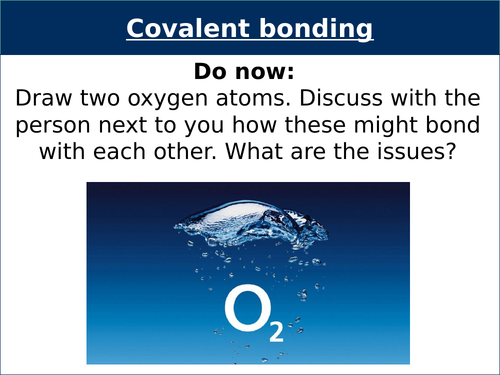 Covalent bonding

Do now:
Draw two oxygen atoms. Discuss with the person next to you how these might bond with each other. What are the issues?

$O_2$